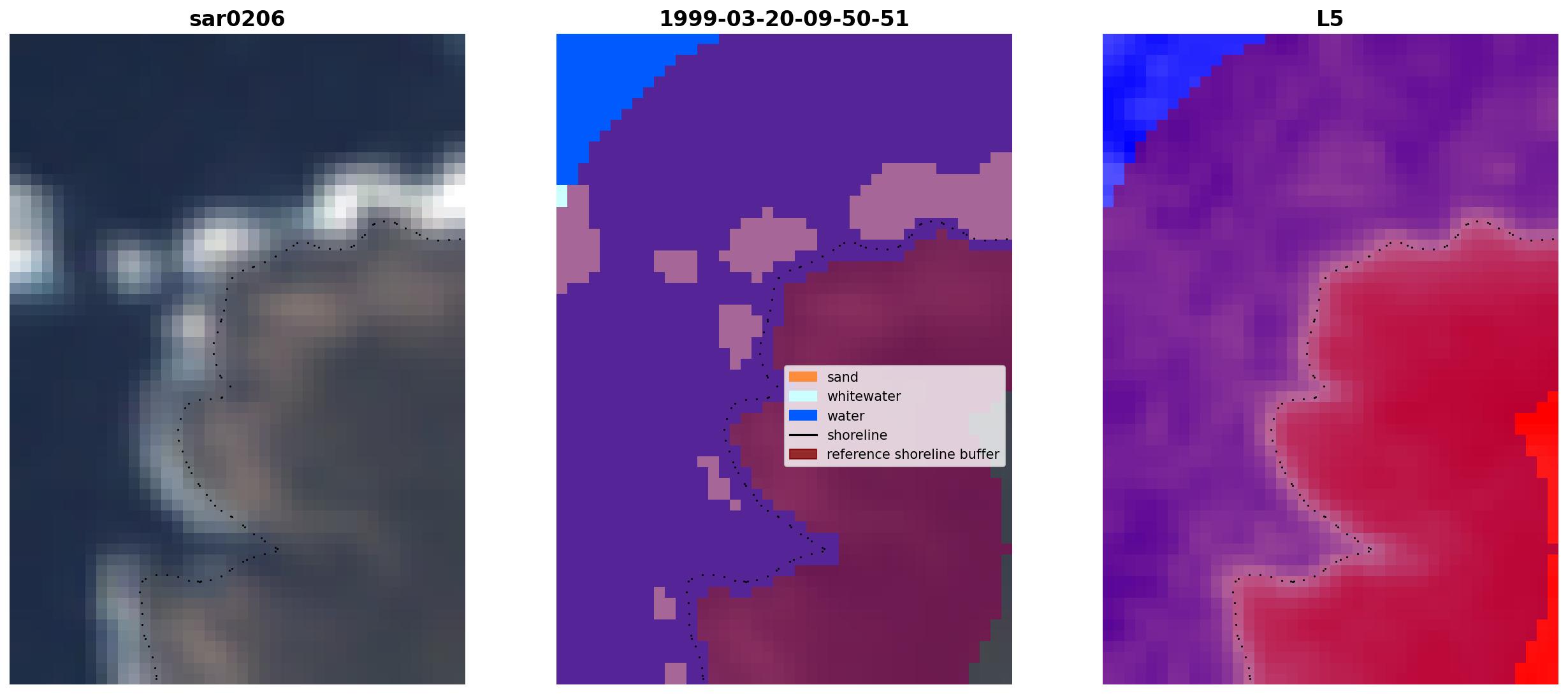 sar0206

1999-03-20-09-50-51

L5

sand
whitewater
water
shoreline
reference shoreline buffer